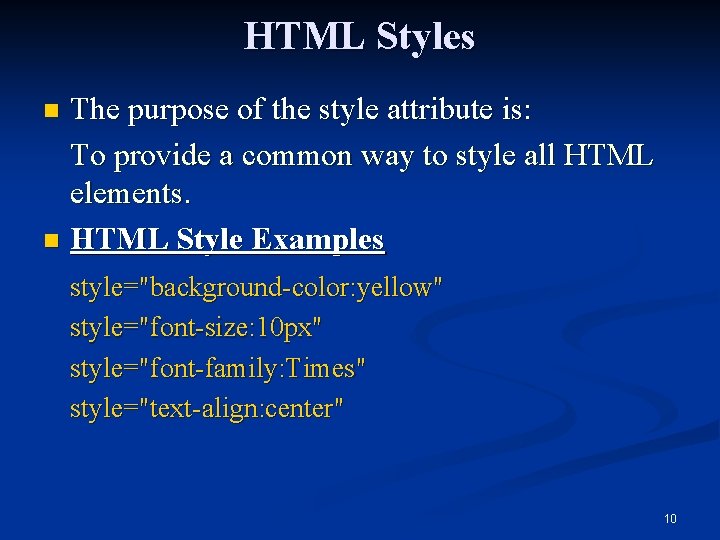 HTML Styles

The purpose of the style attribute is:

To provide a common way to style all HTML elements.

HTML Style Examples

style="background-color:yellow"
style="font-size:10px"
style="font-family:Times"
style="text-align:center"

10